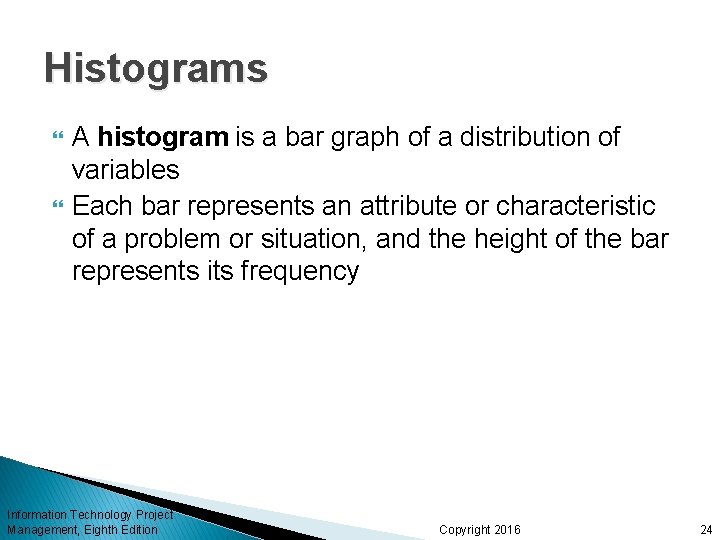 Histograms

A histogram is a bar graph of a distribution of variables

Each bar represents an attribute or characteristic of a problem or situation, and the height of the bar represents its frequency

Information Technology Project Management, Eighth Edition

Copyright 2016

24